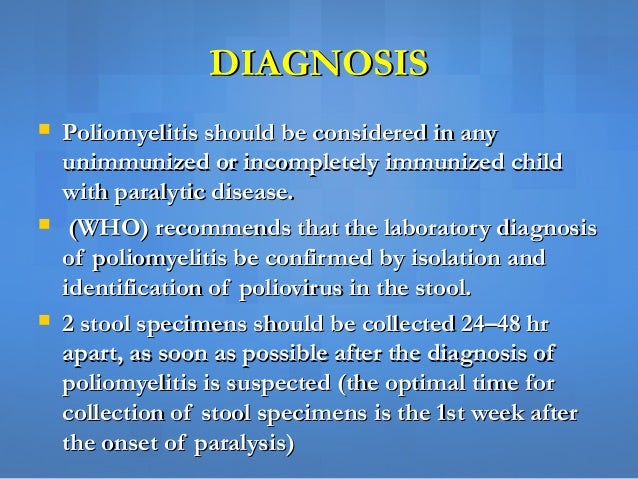 DIAGNOSIS

- Poliomyelitis should be considered in any unimmunized or incompletely immunized child with paralytic disease.
- (WHO) recommends that the laboratory diagnosis of poliomyelitis be confirmed by isolation and identification of poliovirus in the stool.
- 2 stool specimens should be collected 24–48 hr apart, as soon as possible after the diagnosis of poliomyelitis is suspected (the optimal time for collection of stool specimens is the 1st week after the onset of paralysis)